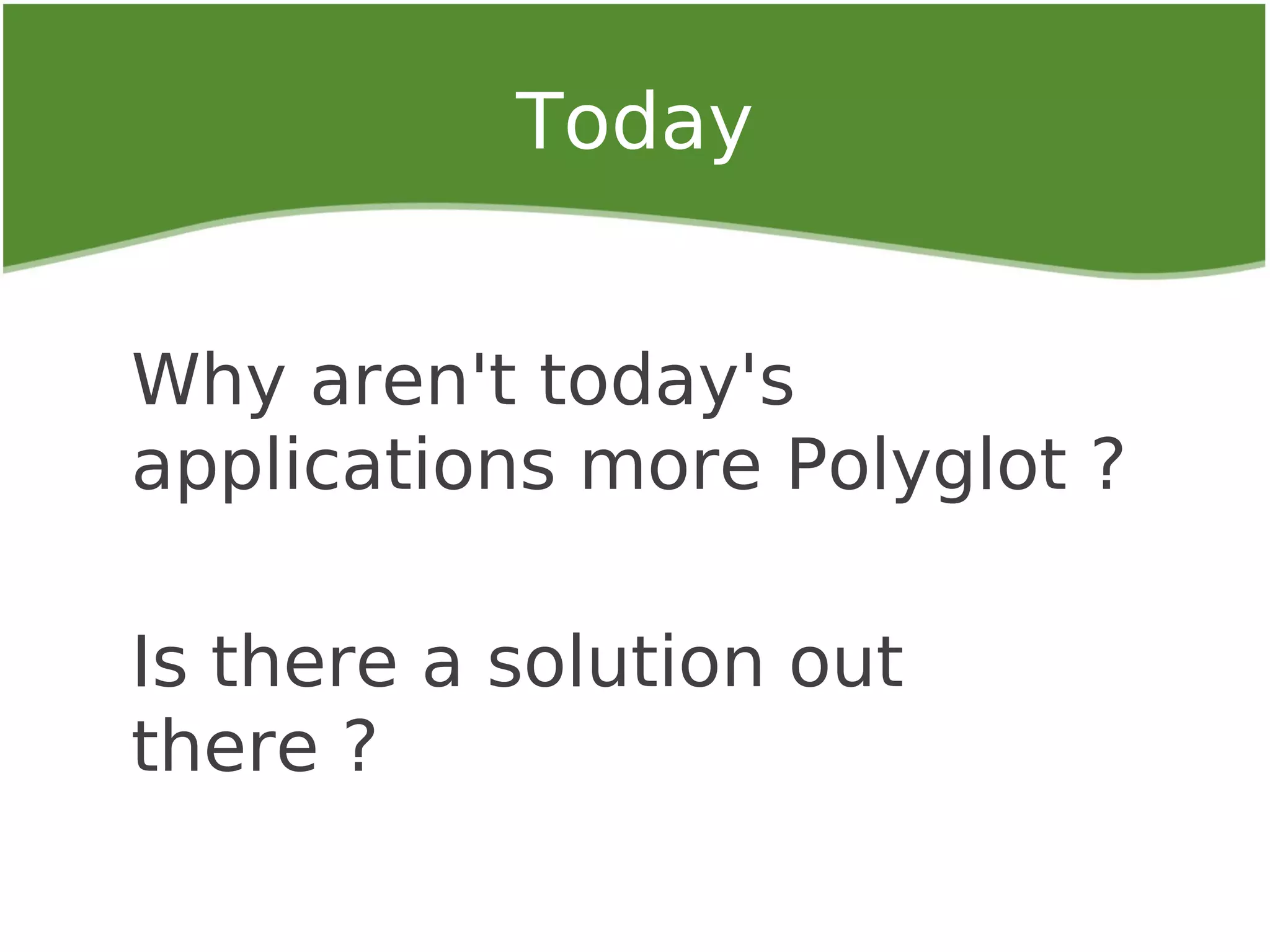 Today

Why aren't today's applications more Polyglot ?

Is there a solution out there ?